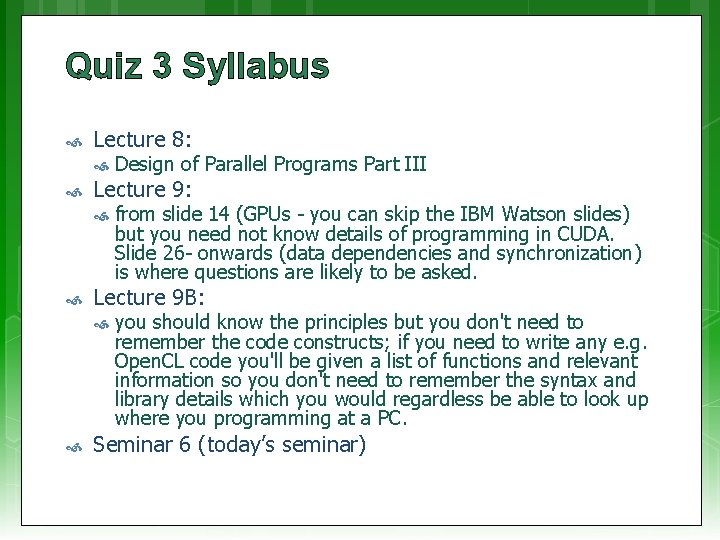 Quiz 3 Syllabus

Lecture 8:

Design of Parallel Programs Part III

Lecture 9:

from slide 14 (GPUs - you can skip the IBM Watson slides) but you need not know details of programming in CUDA. Slide 26- onwards (data dependencies and synchronization) is where questions are likely to be asked.

Lecture 9B:

you should know the principles but you don't need to remember the code constructs; if you need to write any e.g. OpenCL code you'll be given a list of functions and relevant information so you don't need to remember the syntax and library details which you would regardless be able to look up where you programming at a PC.

Seminar 6 (today's seminar)